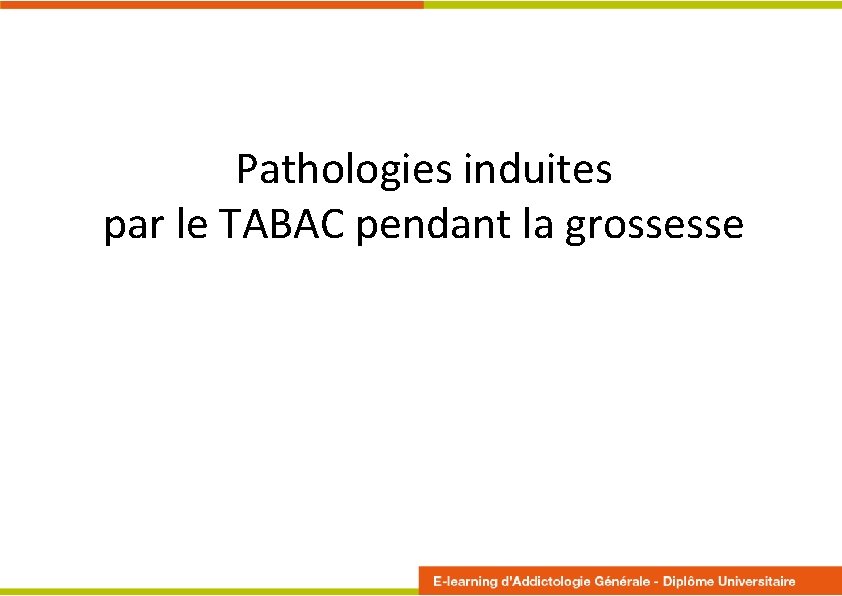 Pathologies induites
par le TABAC pendant la grossesse

E-learning d'Addictologie Générale - Diplôme Universitaire